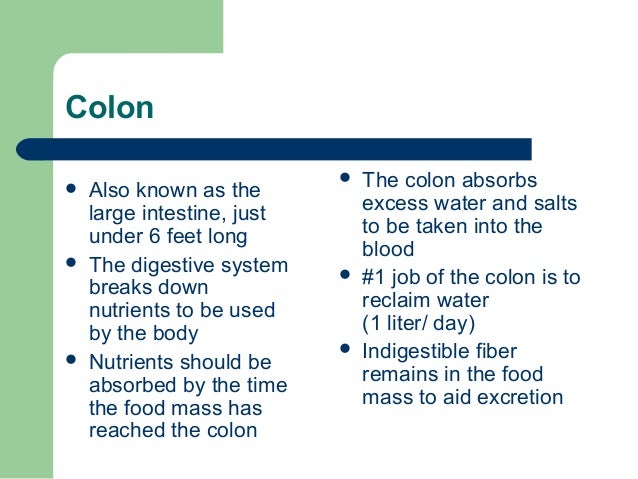 Colon

- Also known as the large intestine, just under 6 feet long
- The digestive system breaks down nutrients to be used by the body
- Nutrients should be absorbed by the time the food mass has reached the colon

- The colon absorbs excess water and salts to be taken into the blood
- #1 job of the colon is to reclaim water (1 liter/ day)
- Indigestible fiber remains in the food mass to aid excretion